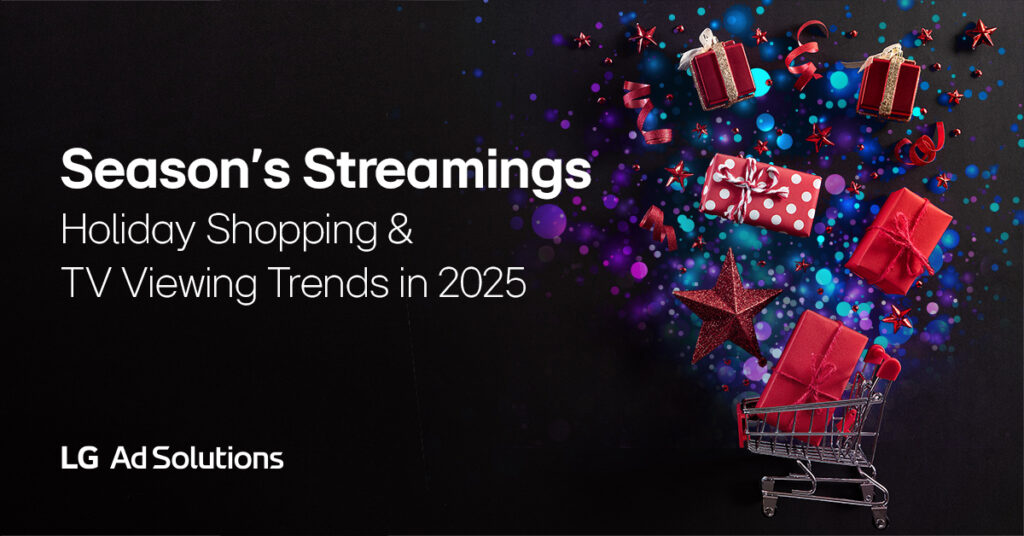 Season's Streamings
Holiday Shopping & TV Viewing Trends in 2025

LG Ad Solutions